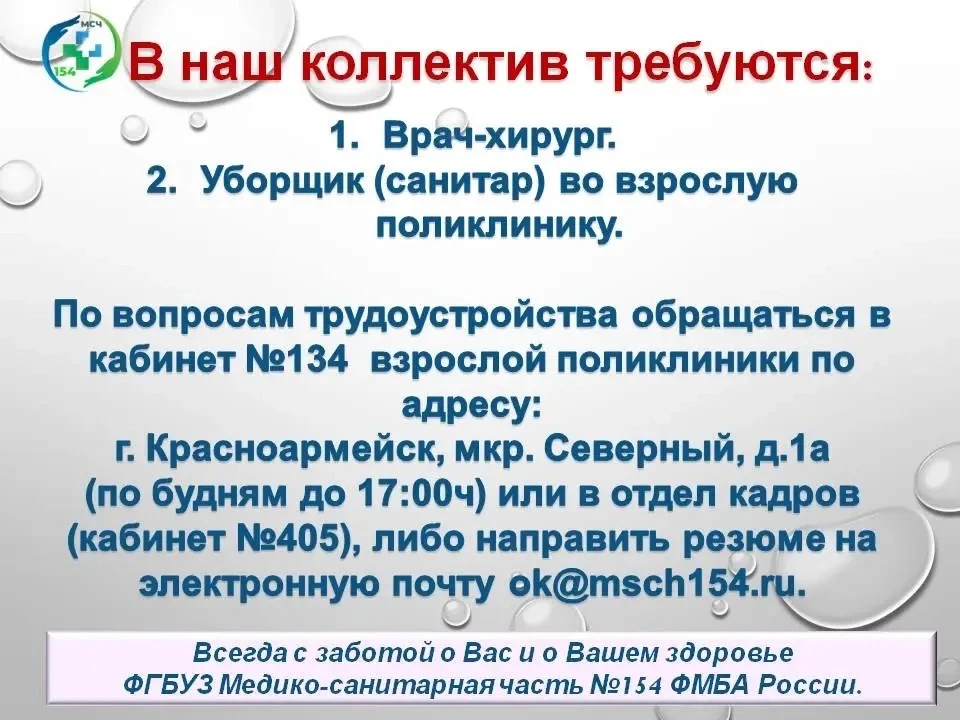 МСЧ
154

В наш коллектив требуются:

1. Врач-хирург.
2. Уборщик (санитар) во взрослую поликлинику.

По вопросам трудоустройства обращаться в кабинет №134 взрослой поликлиники по адресу:
г. Красноармейск, мкр. Северный, д.1а
(по будням до 17:00ч) или в отдел кадров (кабинет №405), либо направить резюме на электронную почту ok@msch154.ru.

Всегда с заботой о Вас и о Вашем здоровье
ФГБУЗ Медико-санитарная часть №154 ФМБА России.